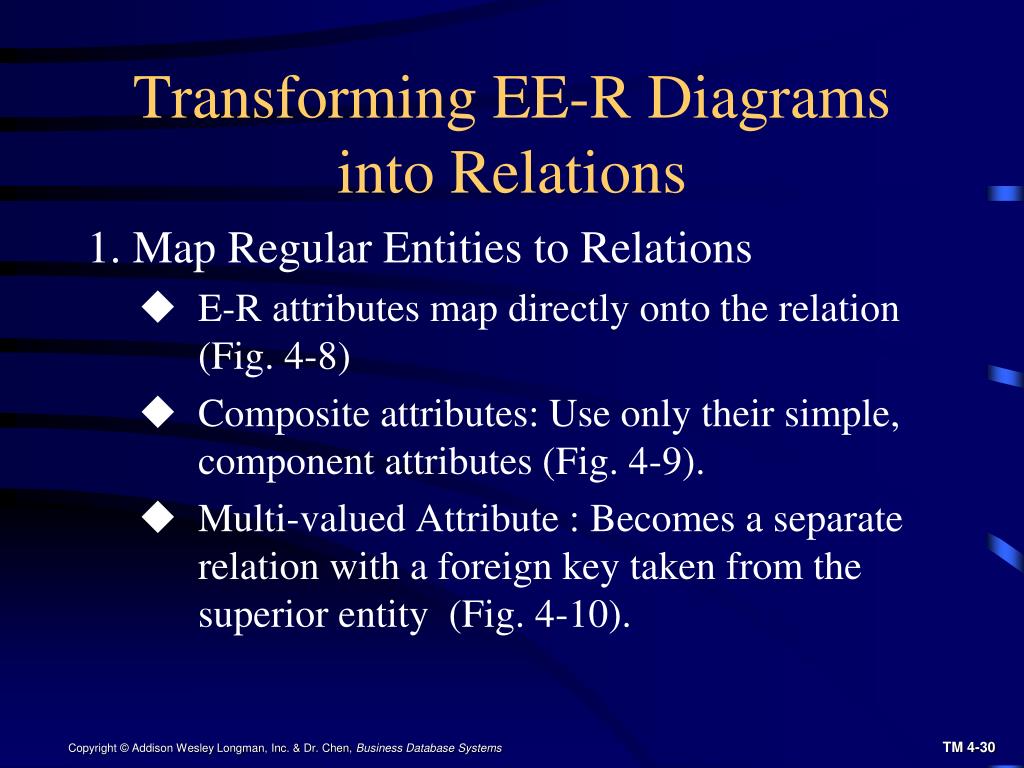 Transforming EE-R Diagrams into Relations

1. Map Regular Entities to Relations

◆ E-R attributes map directly onto the relation (Fig. 4-8)

◆ Composite attributes: Use only their simple, component attributes (Fig. 4-9).

◆ Multi-valued Attribute : Becomes a separate relation with a foreign key taken from the superior entity (Fig. 4-10).

Copyright © Addison Wesley Longman, Inc. & Dr. Chen, Business Database Systems

TM 4-30